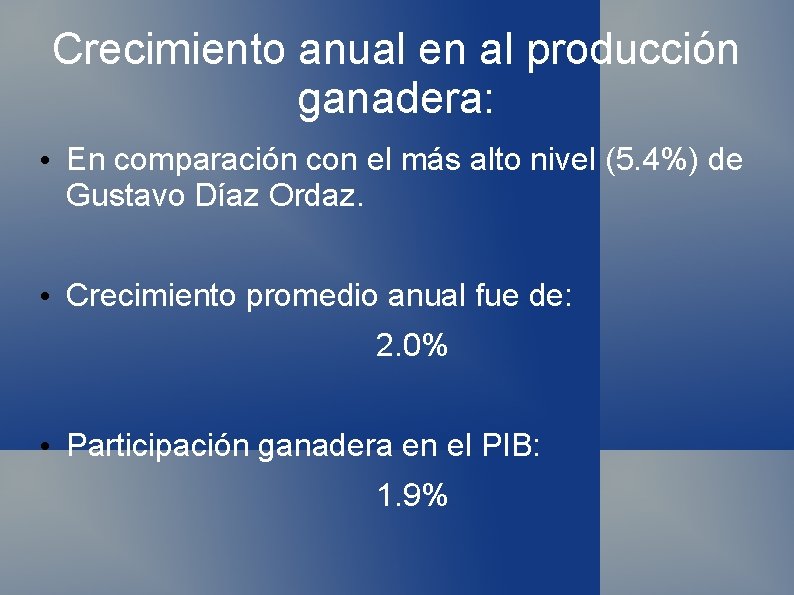 Crecimiento anual en al producción ganadera:

• En comparación con el más alto nivel (5.4%) de Gustavo Díaz Ordaz.

• Crecimiento promedio anual fue de:

2.0%

• Participación ganadera en el PIB:

1.9%